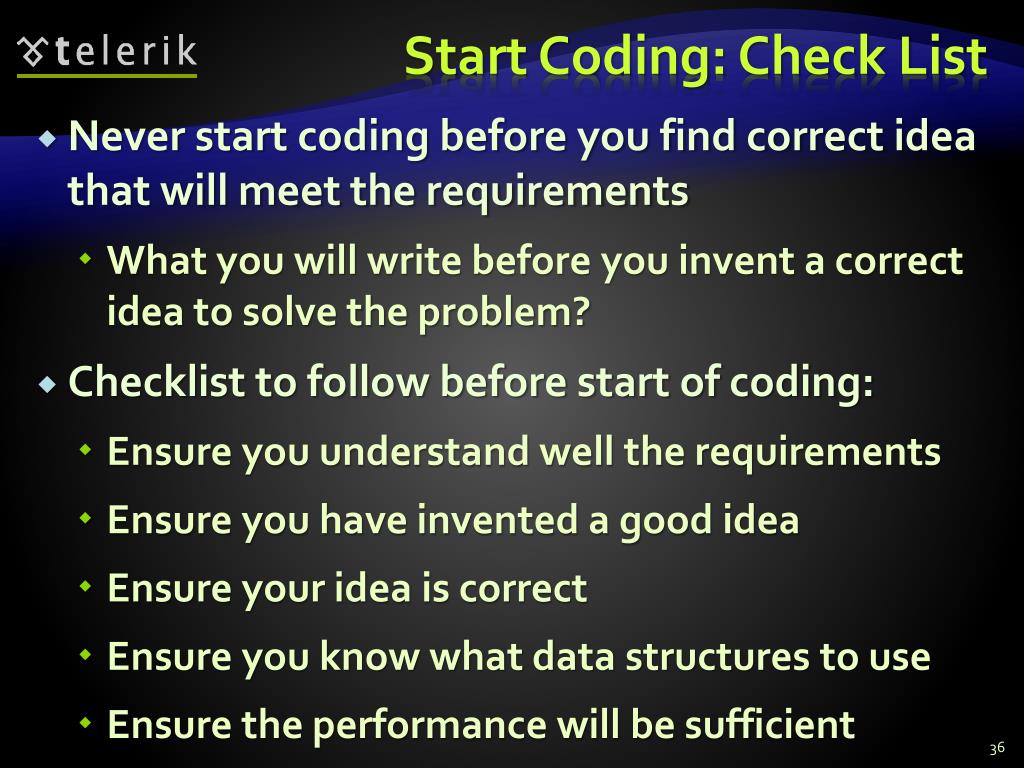 telerik

Start Coding: Check List

Never start coding before you find correct idea that will meet the requirements

What you will write before you invent a correct idea to solve the problem?

Checklist to follow before start of coding:

Ensure you understand well the requirements

Ensure you have invented a good idea

Ensure your idea is correct

Ensure you know what data structures to use

Ensure the performance will be sufficient

36